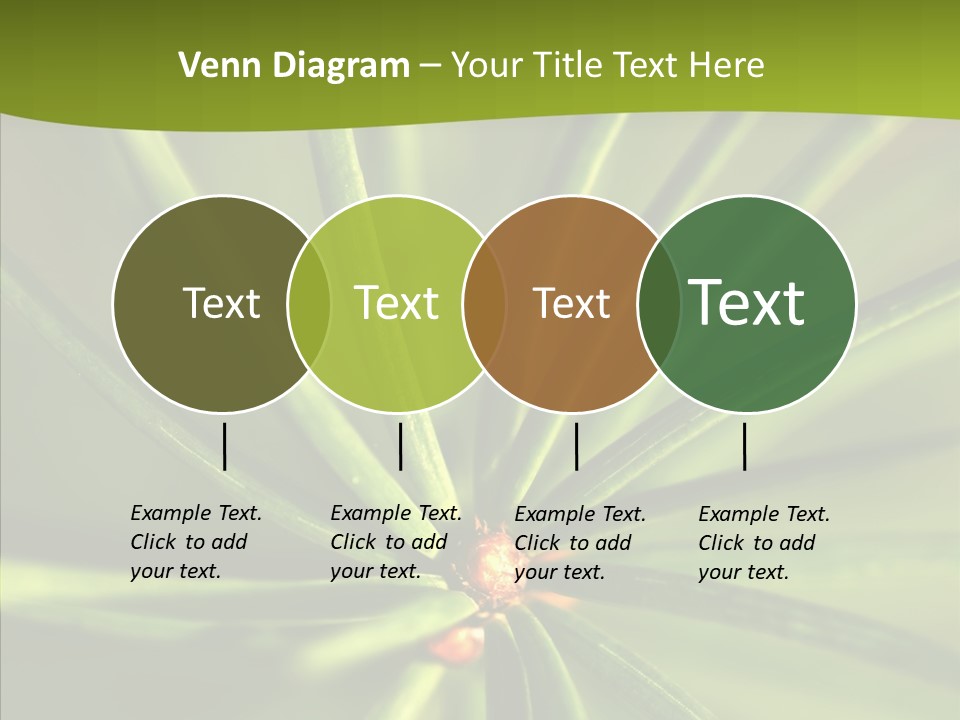 Venn Diagram – Your Title Text Here

Text

Text

Text

Text

Example Text. Click to add your text.

Example Text. Click to add your text.

Example Text. Click to add your text.

Example Text. Click to add your text.